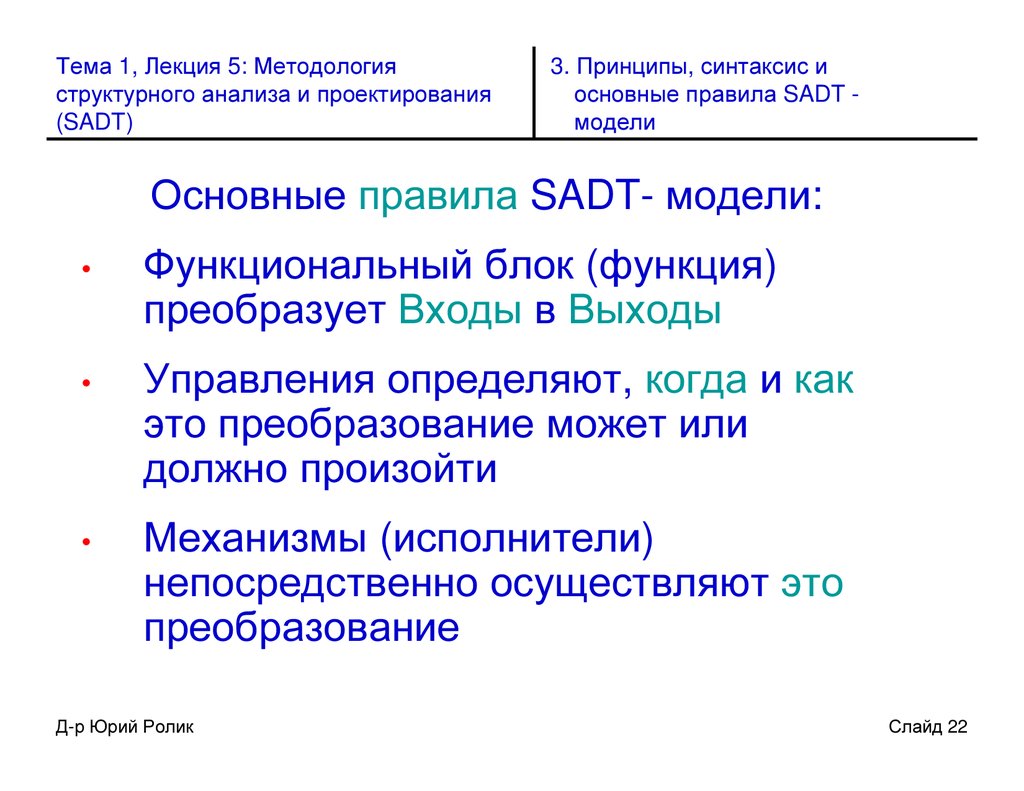 Тема 1, Лекция 5: Методология структурного анализа и проектирования (SADT)

3. Принципы, синтаксис и основные правила SADT - модели

Основные правила SADT- модели:

• Функциональный блок (функция) преобразует Входы в Выходы

• Управления определяют, когда и как это преобразование может или должно произойти

• Механизмы (исполнители) непосредственно осуществляют это преобразование

Д-р Юрий Ролик

Слайд 22